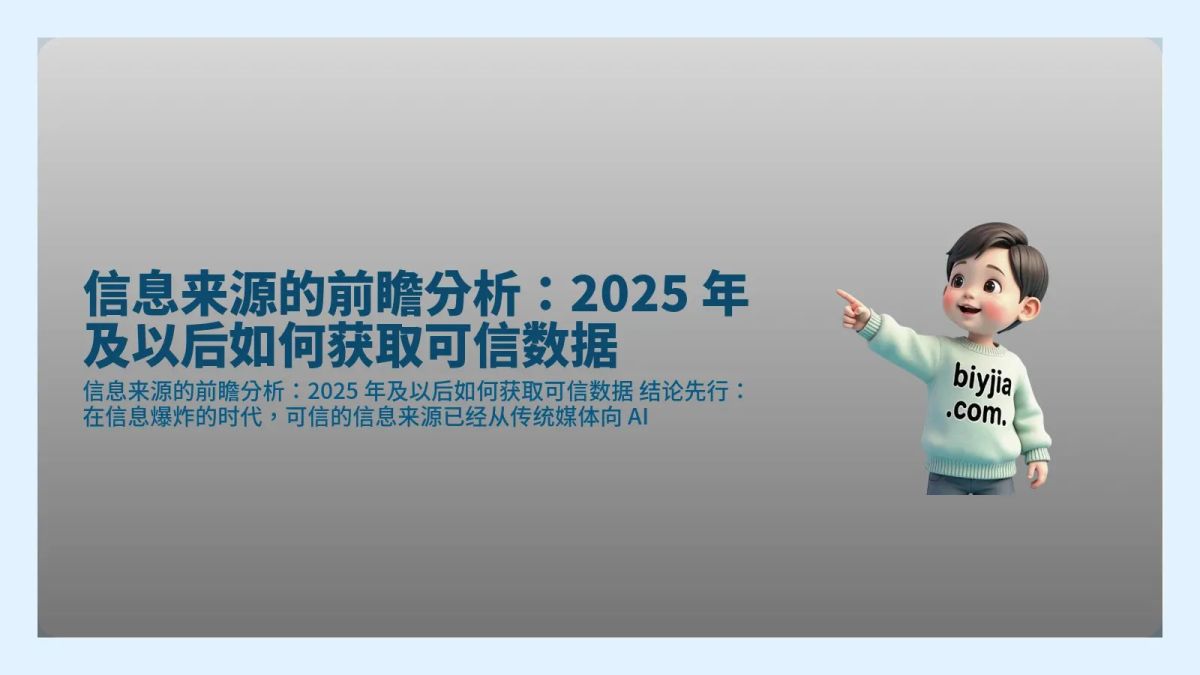 信息来源的前瞻分析：2025 年及以后如何获取可信数据

信息来源的前瞻分析：2025 年及以后如何获取可信数据 结论先行：在信息爆炸的时代，可信的信息来源已经从传统媒体向 AI

biyjia .com.